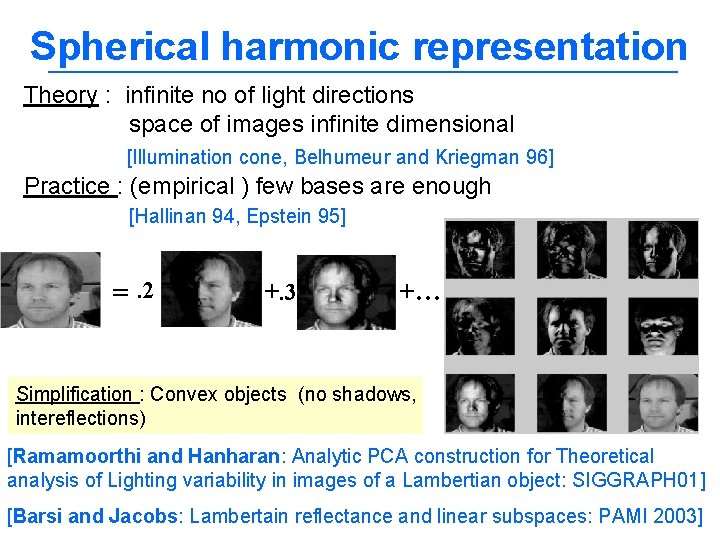 Spherical harmonic representation

Theory : infinite no of light directions
space of images infinite dimensional

[Illumination cone, Belhumeur and Kriegman 96]

Practice : (empirical ) few bases are enough

[Hallinan 94, Epstein 95]

= .2 +.3 +...

Simplification : Convex objects (no shadows, intereflections)

[Ramamoorthi and Hanharan: Analytic PCA construction for Theoretical analysis of Lighting variability in images of a Lambertian object: SIGGRAPH01]

[Barsi and Jacobs: Lambertain reflectance and linear subspaces: PAMI 2003]